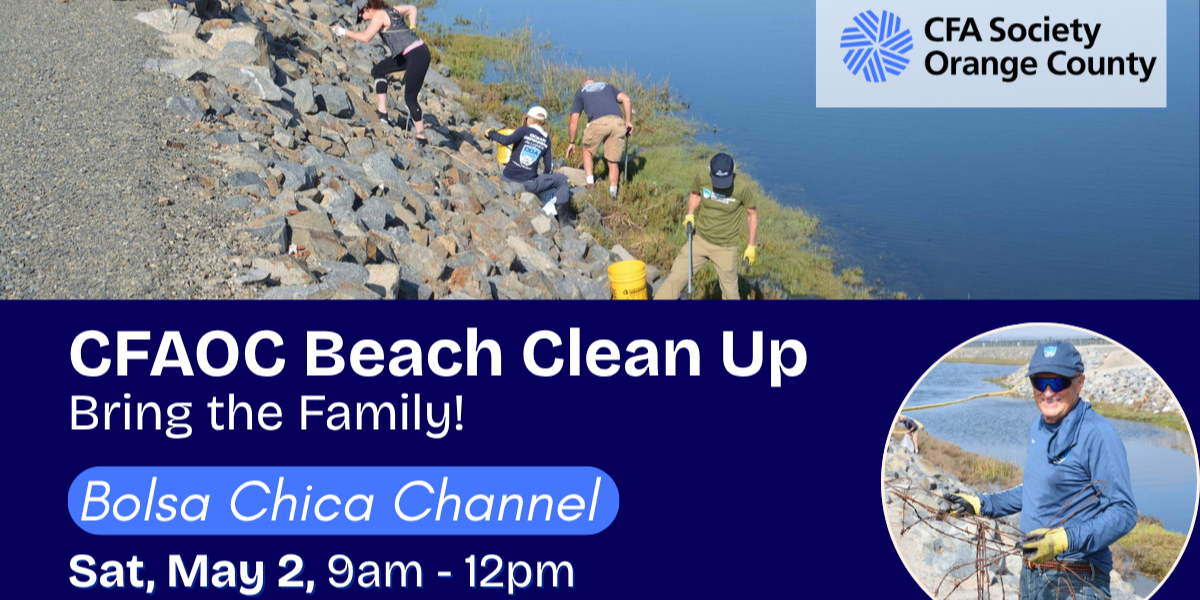 CFA Society
Orange County

CFAOC Beach Clean Up
Bring the Family!

Bolsa Chica Channel

Sat, May 2, 9am - 12pm